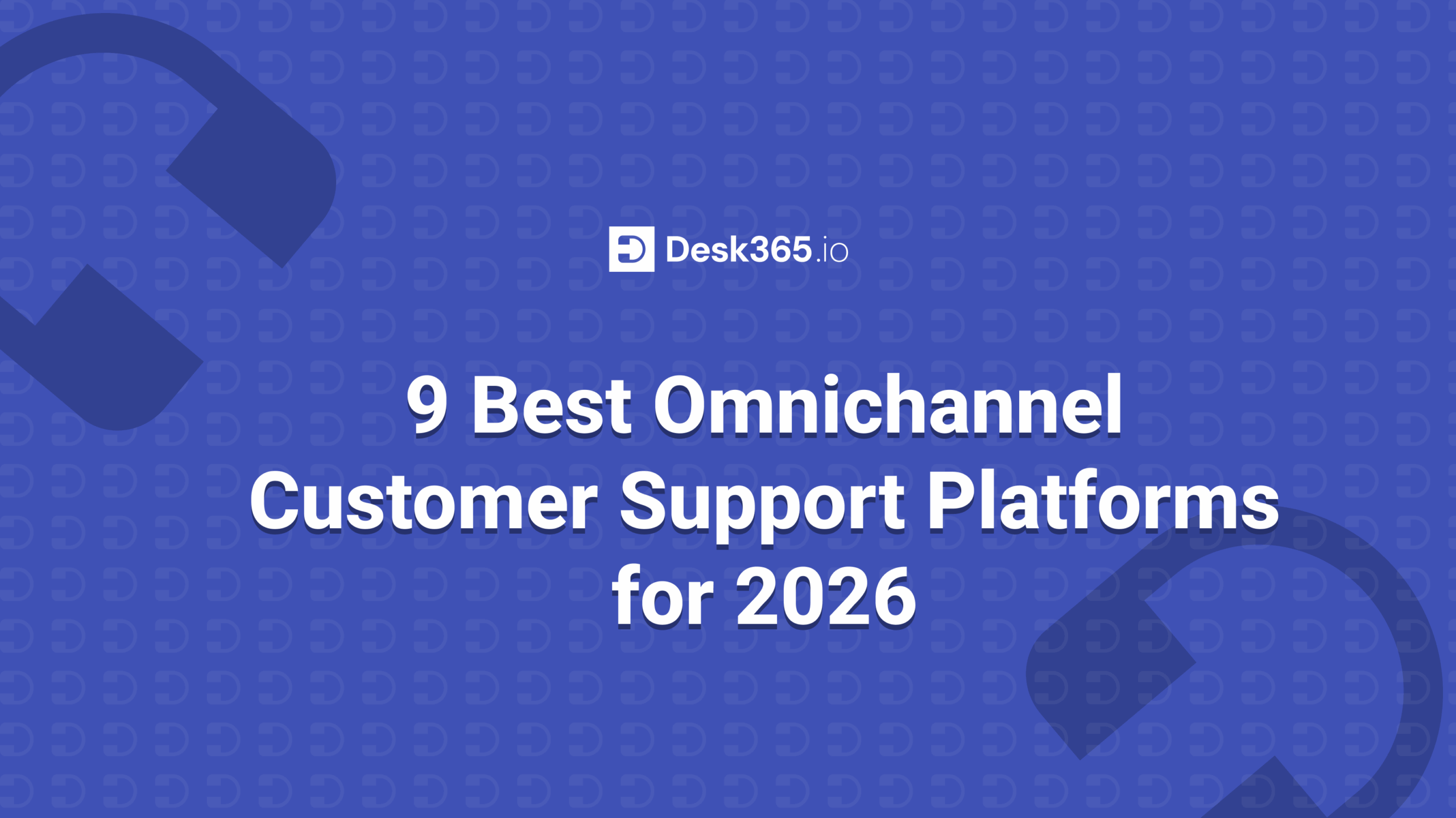 Desk365.io

9 Best Omnichannel Customer Support Platforms for 2026